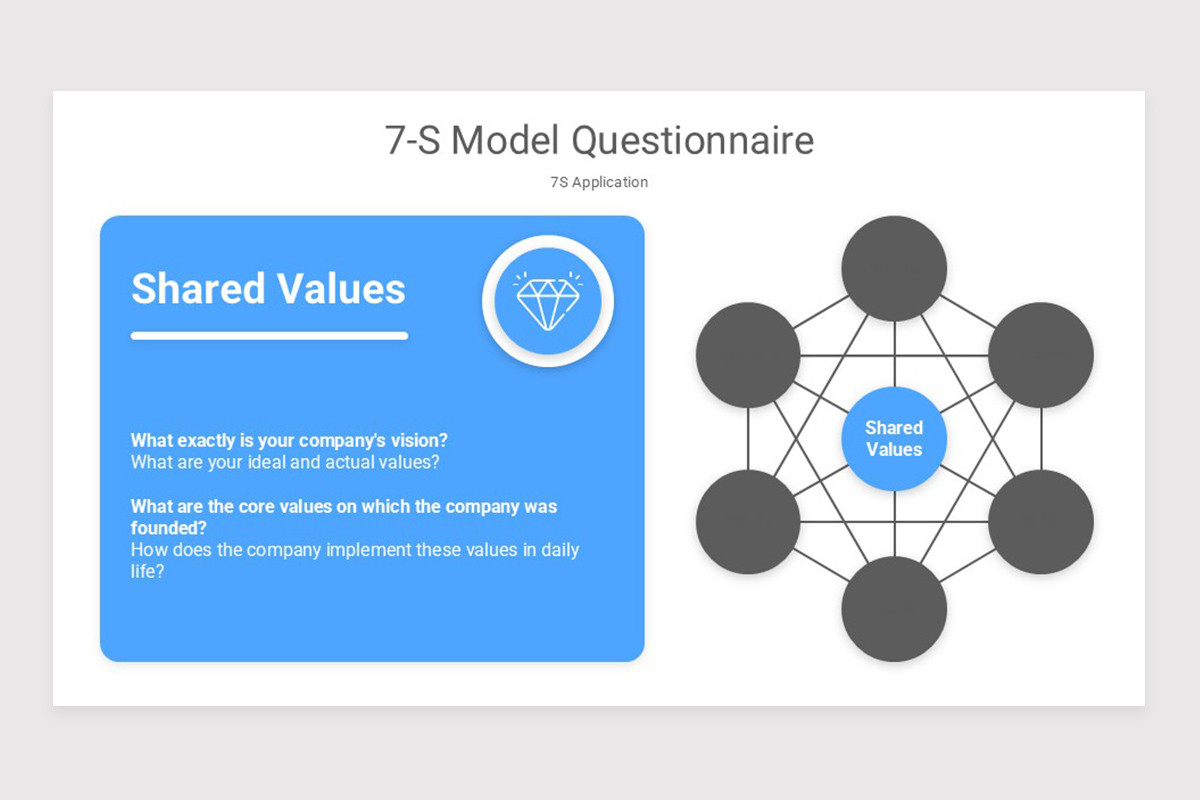 7-S Model Questionnaire

7S Application

Shared Values

What exactly is your company's vision?
What are your ideal and actual values?

What are the core values on which the company was founded?
How does the company implement these values in daily life?

Shared Values